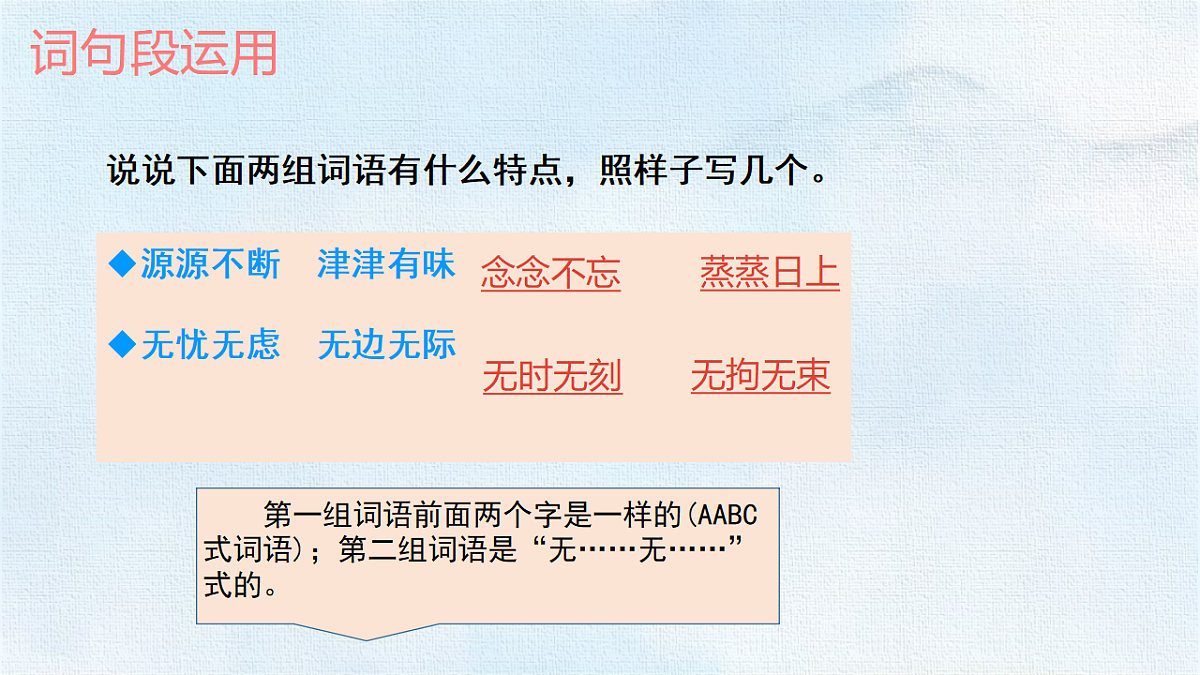 词句段运用

说说下面两组词语有什么特点，照样子写几个。

◆源源不断　津津有味　念念不忘　蒸蒸日上

◆无忧无虑　无边无际　无时无刻　无拘无束

第一组词语前面两个字是一样的(AABC式词语)；第二组词语是“无……无……”式的。